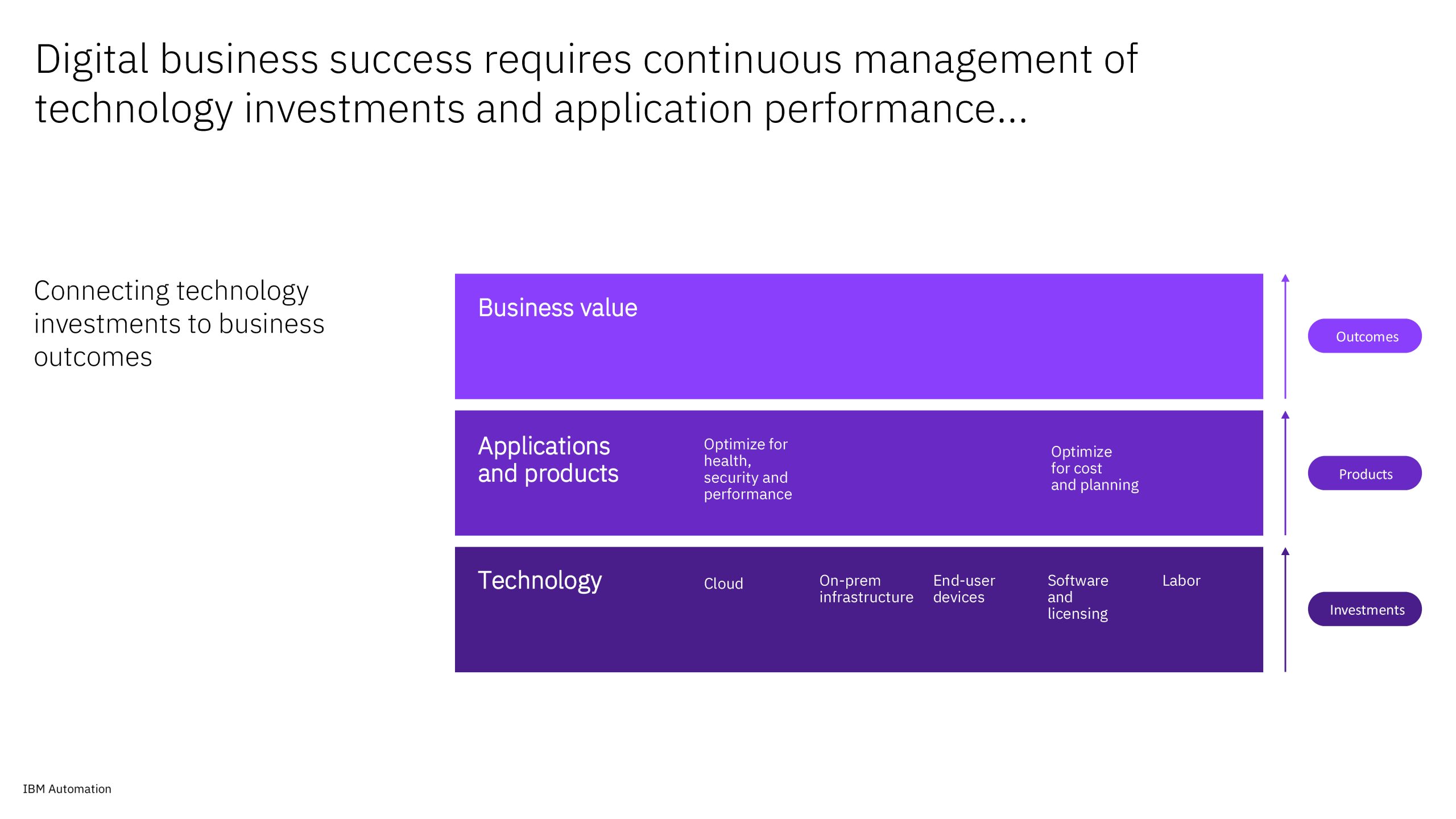 Digital business success requires continuous management of technology investments and application performance...

Connecting technology investments to business outcomes

Business value

Outcomes

Applications and products

Optimize for health, security and performance

Optimize for cost and planning

Products

Technology

Cloud

On-prem infrastructure

End-user devices

Software and licensing

Labor

Investments

IBM Automation